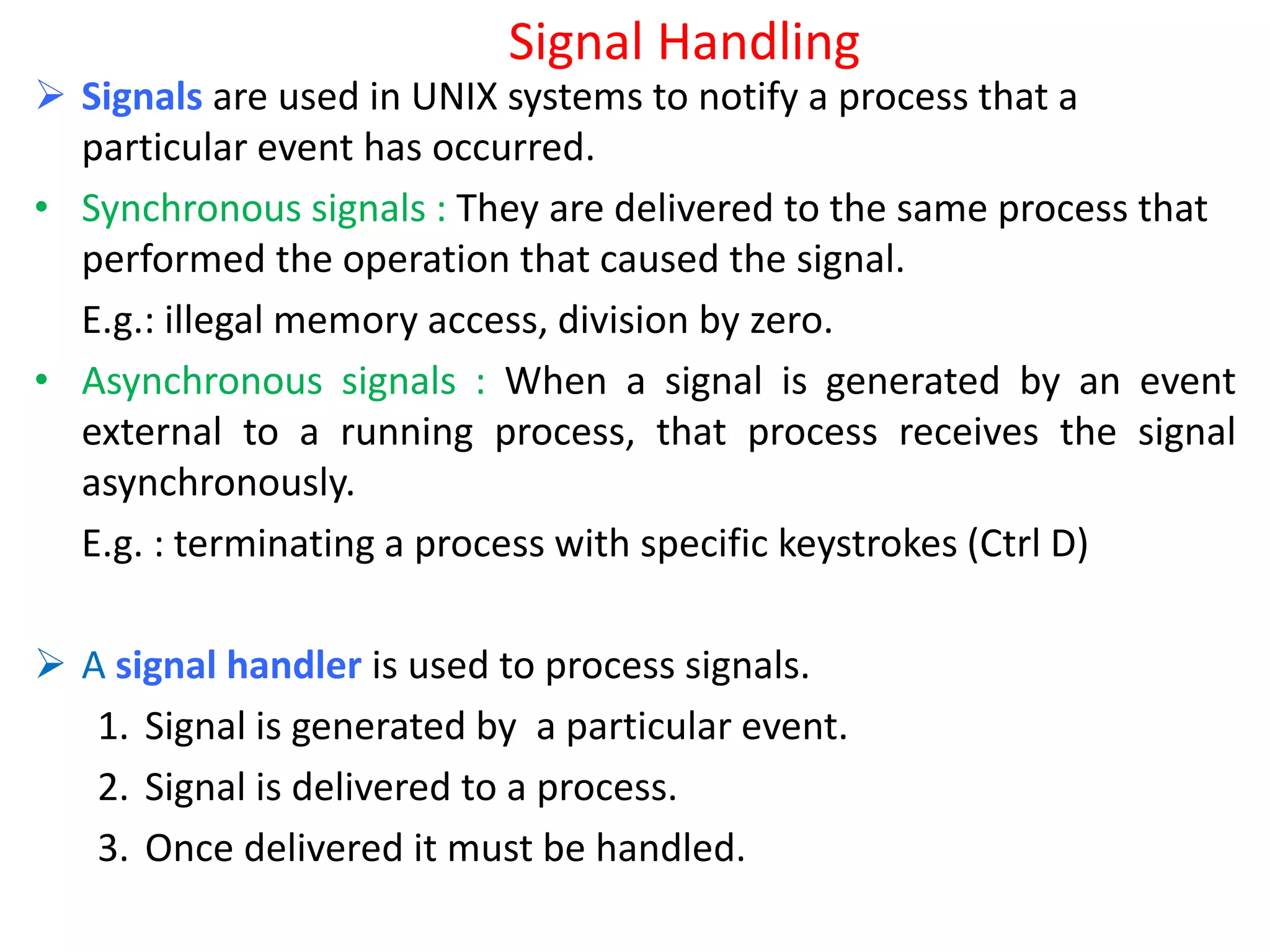 Signal Handling

➢ Signals are used in UNIX systems to notify a process that a particular event has occurred.

• Synchronous signals : They are delivered to the same process that performed the operation that caused the signal.

E.g.: illegal memory access, division by zero.

• Asynchronous signals : When a signal is generated by an event external to a running process, that process receives the signal asynchronously.

E.g. : terminating a process with specific keystrokes (Ctrl D)

➢ A signal handler is used to process signals.

1. Signal is generated by a particular event.
2. Signal is delivered to a process.
3. Once delivered it must be handled.